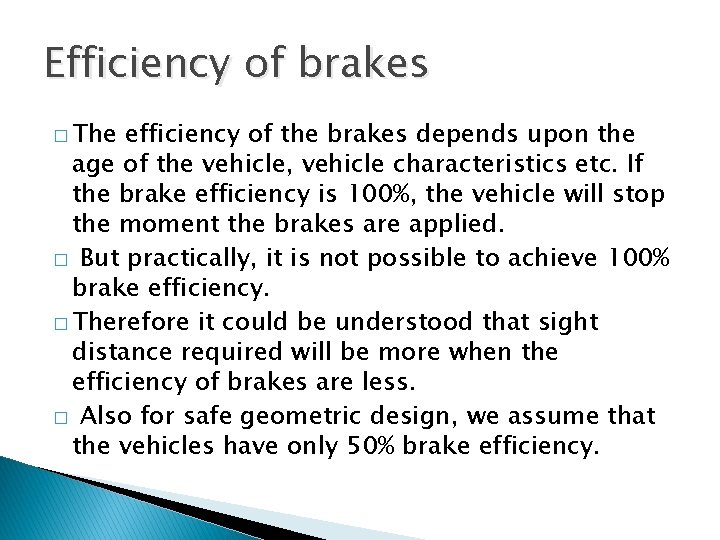 Efficiency of brakes

□ The efficiency of the brakes depends upon the age of the vehicle, vehicle characteristics etc. If the brake efficiency is 100%, the vehicle will stop the moment the brakes are applied.

□ But practically, it is not possible to achieve 100% brake efficiency.

□ Therefore it could be understood that sight distance required will be more when the efficiency of brakes are less.

□ Also for safe geometric design, we assume that the vehicles have only 50% brake efficiency.